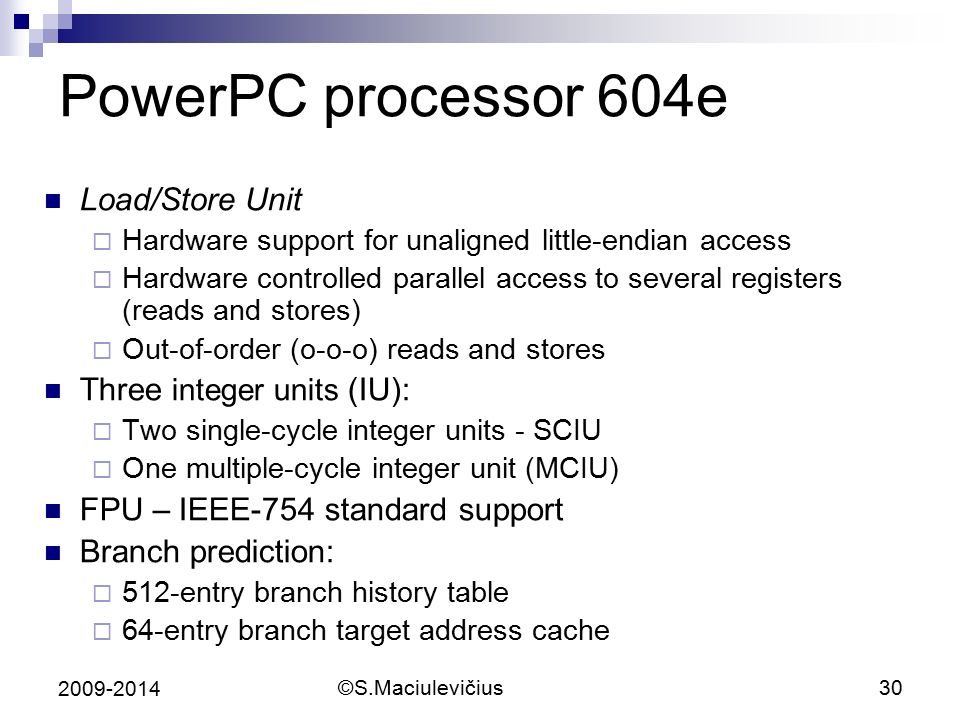 PowerPC processor 604e

■ Load/Store Unit
□ Hardware support for unaligned little-endian access
□ Hardware controlled parallel access to several registers (reads and stores)
□ Out-of-order (o-o-o) reads and stores
■ Three integer units (IU):
□ Two single-cycle integer units - SCIU
□ One multiple-cycle integer unit (MCIU)
■ FPU – IEEE-754 standard support
■ Branch prediction:
□ 512-entry branch history table
□ 64-entry branch target address cache

2009-2014
©S.Maciulevičius
30